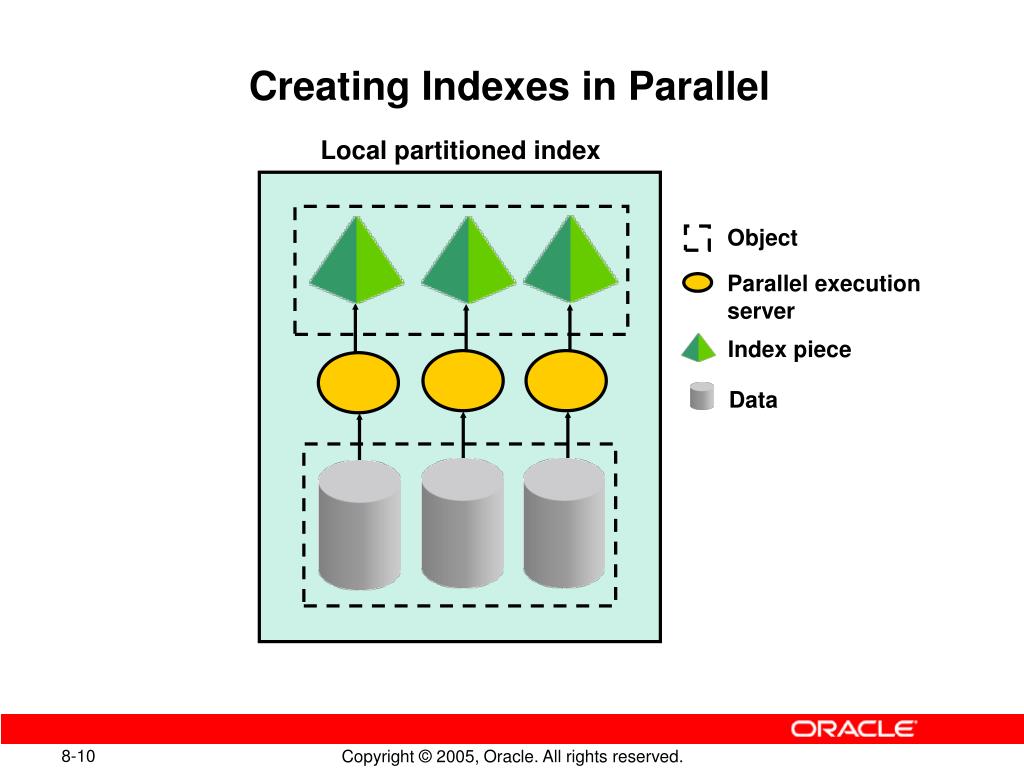 Creating Indexes in Parallel

Local partitioned index

Object

Parallel execution server

Index piece

Data

ORACLE

8-10

Copyright © 2005, Oracle. All rights reserved.